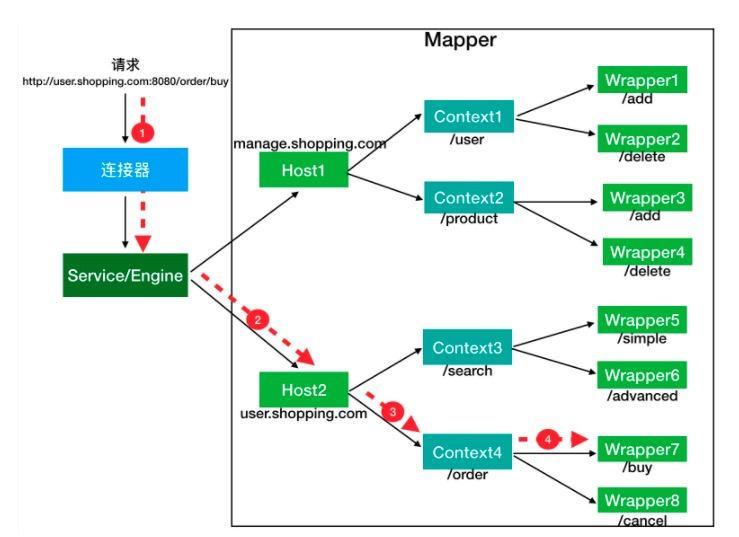 Mapper

请求
http://user.shopping.com:8080/order/buy

1

连接器

Service/Engine

2

manage.shopping.com
Host1

Host2
user.shopping.com

3

Context1
/user

Context2
/product

Context3
/search

Context4
/order

4

Wrapper1
/add

Wrapper2
/delete

Wrapper3
/add

Wrapper4
/delete

Wrapper5
/simple

Wrapper6
/advanced

Wrapper7
/buy

Wrapper8
/cancel